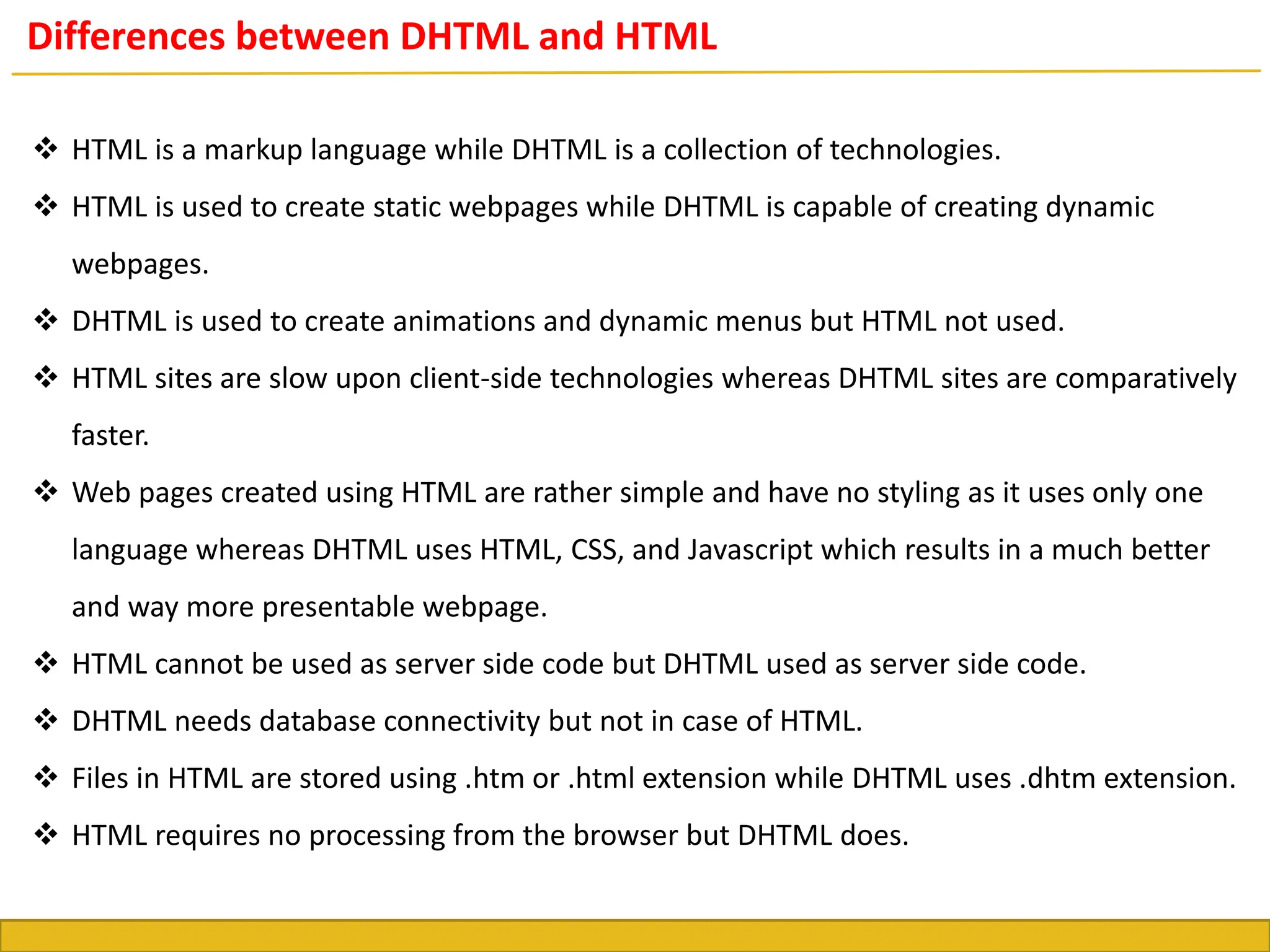 Differences between DHTML and HTML

❖ HTML is a markup language while DHTML is a collection of technologies.

❖ HTML is used to create static webpages while DHTML is capable of creating dynamic webpages.

❖ DHTML is used to create animations and dynamic menus but HTML not used.

❖ HTML sites are slow upon client-side technologies whereas DHTML sites are comparatively faster.

❖ Web pages created using HTML are rather simple and have no styling as it uses only one language whereas DHTML uses HTML, CSS, and Javascript which results in a much better and way more presentable webpage.

❖ HTML cannot be used as server side code but DHTML used as server side code.

❖ DHTML needs database connectivity but not in case of HTML.

❖ Files in HTML are stored using .htm or .html extension while DHTML uses .dhtm extension.

❖ HTML requires no processing from the browser but DHTML does.